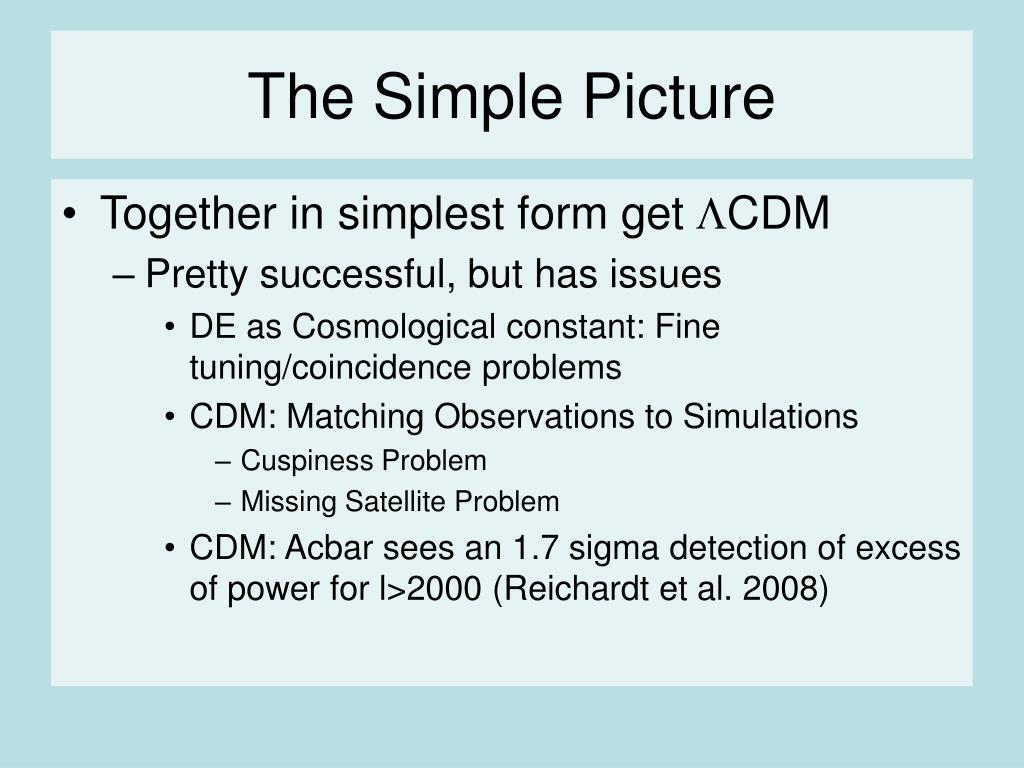 The Simple Picture

• Together in simplest form get $\Lambda$CDM

– Pretty successful, but has issues

• DE as Cosmological constant: Fine tuning/coincidence problems

• CDM: Matching Observations to Simulations

– Cuspiness Problem

– Missing Satellite Problem

• CDM: Acbar sees an 1.7 sigma detection of excess of power for l>2000 (Reichardt et al. 2008)